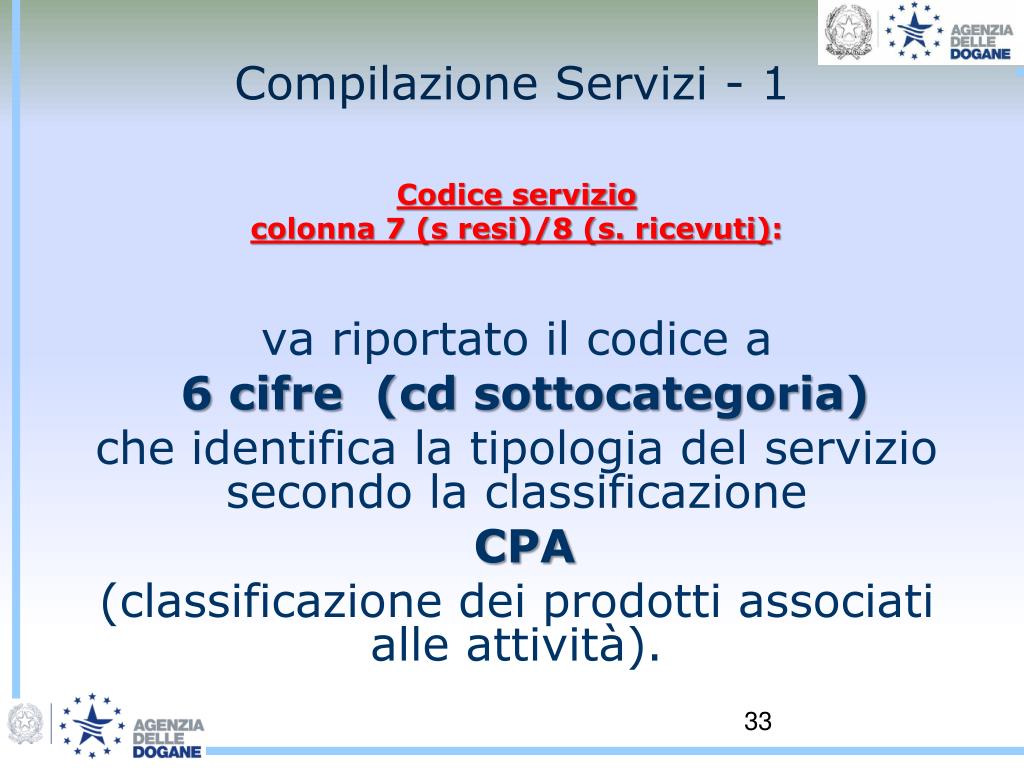 AGENZIA DELLE DOGANE

Compilazione Servizi - 1

Codice servizio
colonna 7 (s resi)/8 (s. ricevuti):

va riportato il codice a
6 cifre (cd sottocategoria)
che identifica la tipologia del servizio secondo la classificazione
CPA
(classificazione dei prodotti associati alle attività).

AGENZIA DELLE DOGANE

33